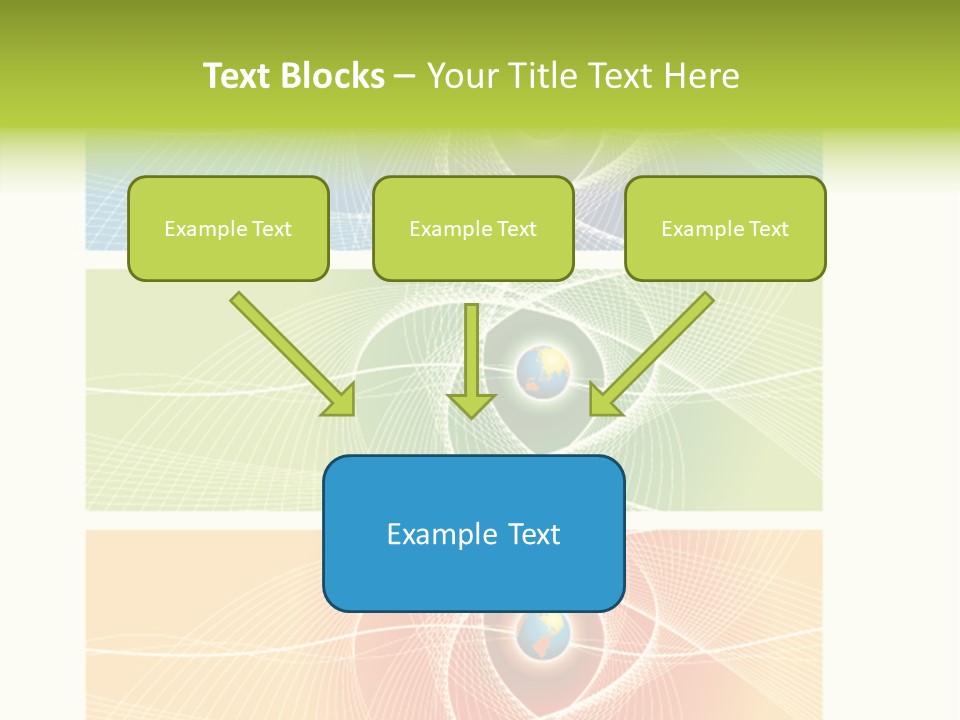 Text Blocks – Your Title Text Here

Example Text

Example Text

Example Text

Example Text